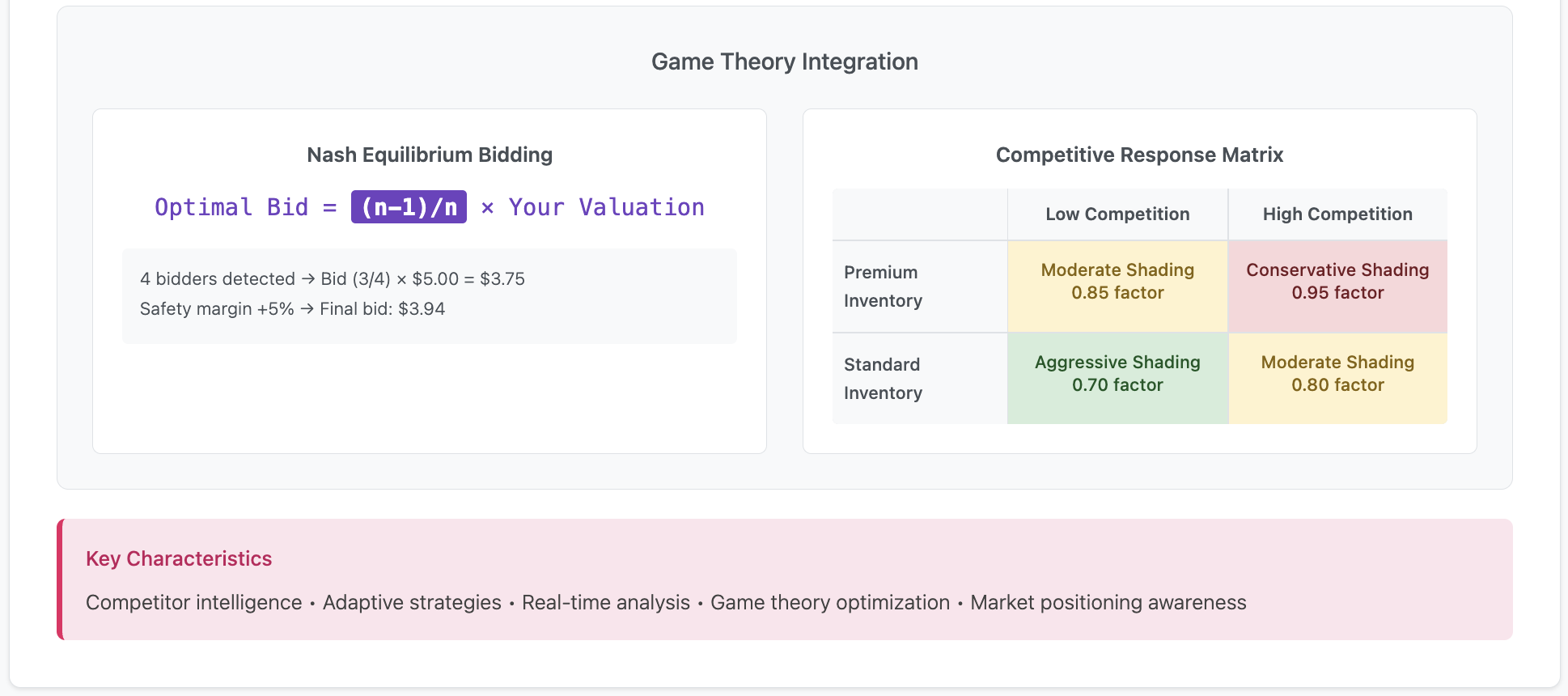 Game Theory Integration

Nash Equilibrium Bidding

Optimal Bid = (n-1)/n × Your Valuation

4 bidders detected → Bid (3/4) × \$5.00 = \$3.75
Safety margin +5% → Final bid: \$3.94

Competitive Response Matrix

| | Low Competition | High Competition |
|---|---|---|
| Premium Inventory | Moderate Shading 0.85 factor | Conservative Shading 0.95 factor |
| Standard Inventory | Aggressive Shading 0.70 factor | Moderate Shading 0.80 factor |

Key Characteristics

Competitor intelligence • Adaptive strategies • Real-time analysis • Game theory optimization • Market positioning awareness